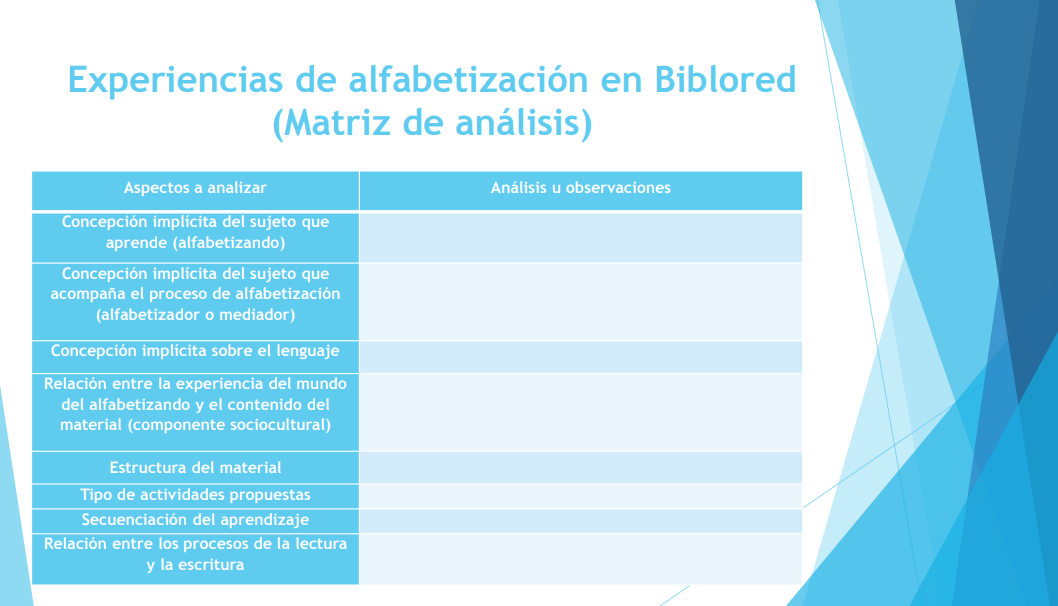 Experiencias de alfabetización en Biblored (Matriz de análisis)

| Aspectos a analizar | Análisis u observaciones |
|---|---|
| Concepción implícita del sujeto que aprende (alfabetizando) | |
| Concepción implícita del sujeto que acompaña el proceso de alfabetización (alfabetizador o mediador) | |
| Concepción implícita sobre el lenguaje | |
| Relación entre la experiencia del mundo del alfabetizando y el contenido del material (componente sociocultural) | |
| Estructura del material | |
| Tipo de actividades propuestas | |
| Secuenciación del aprendizaje | |
| Relación entre los procesos de la lectura y la escritura | |